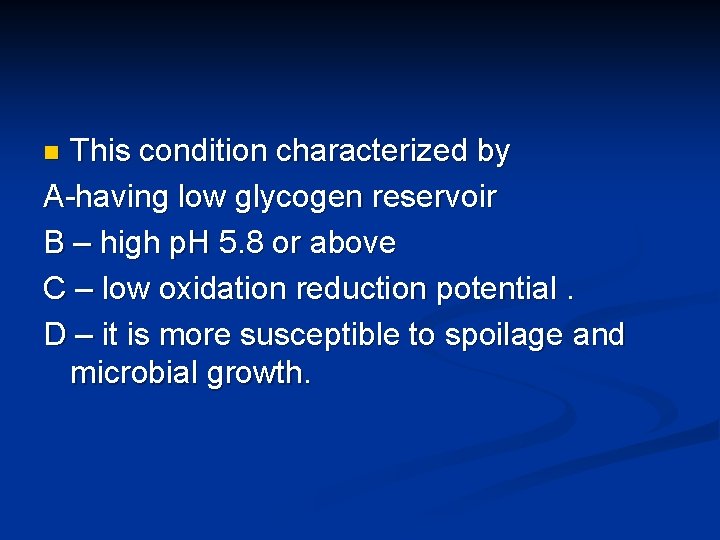 This condition characterized by

A-having low glycogen reservoir

B – high pH 5.8 or above

C – low oxidation reduction potential .

D – it is more susceptible to spoilage and microbial growth.